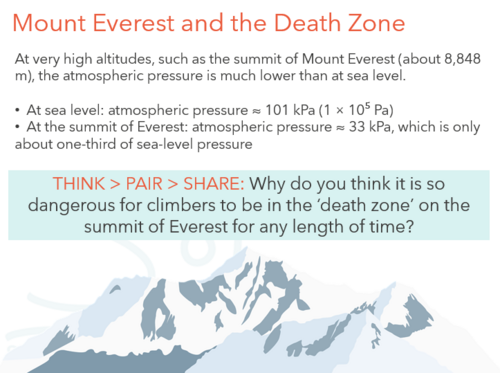 Mount Everest and the Death Zone

At very high altitudes, such as the summit of Mount Everest (about 8,848 m), the atmospheric pressure is much lower than at sea level.

• At sea level: atmospheric pressure ≈ 101 kPa ($1 \times 10^5$ Pa)
• At the summit of Everest: atmospheric pressure ≈ 33 kPa, which is only about one-third of sea-level pressure

THINK > PAIR > SHARE: Why do you think it is so dangerous for climbers to be in the 'death zone' on the summit of Everest for any length of time?